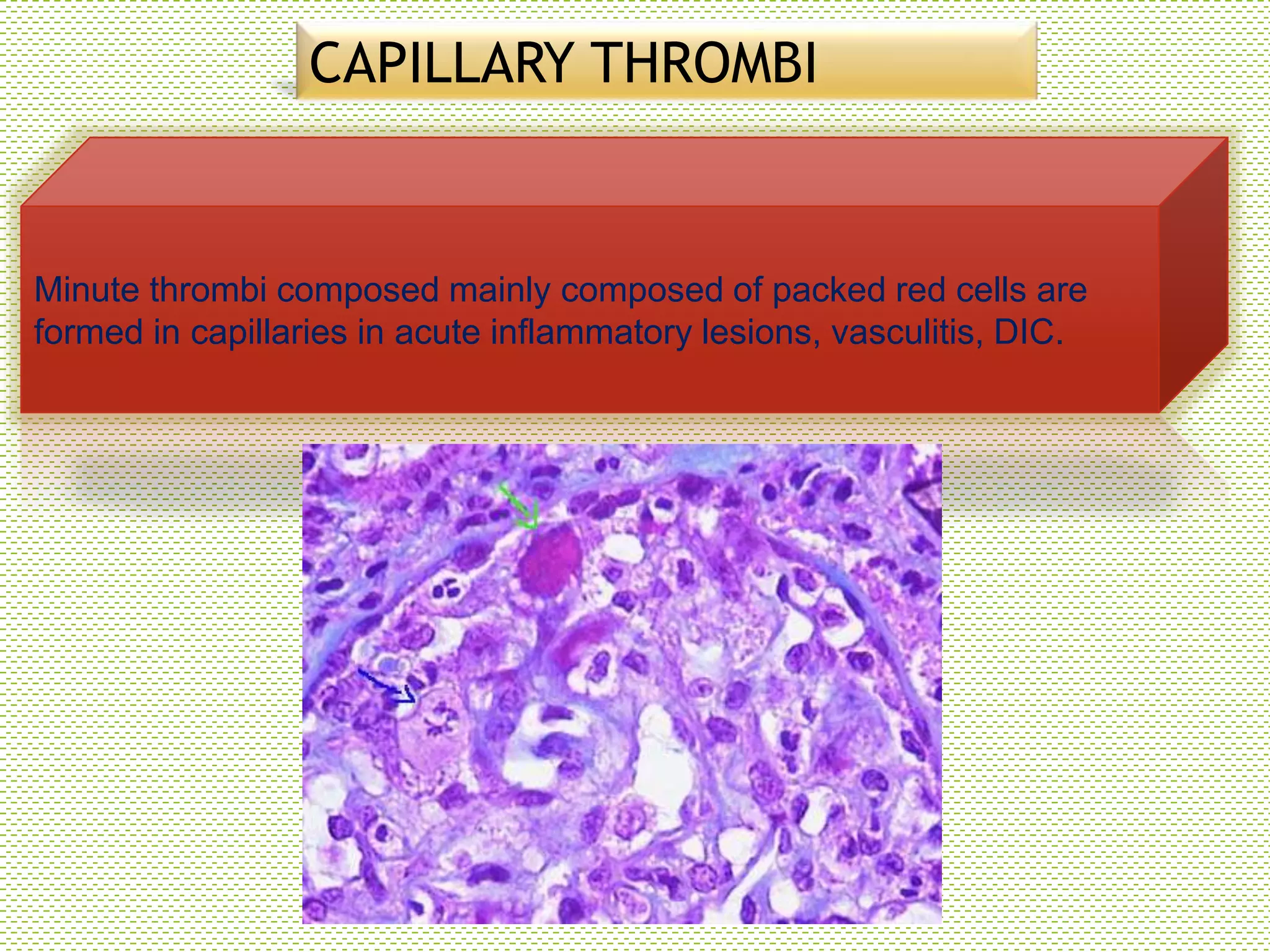 CAPILLARY THROMBI

Minute thrombi composed mainly composed of packed red cells are formed in capillaries in acute inflammatory lesions, vasculitis, DIC.